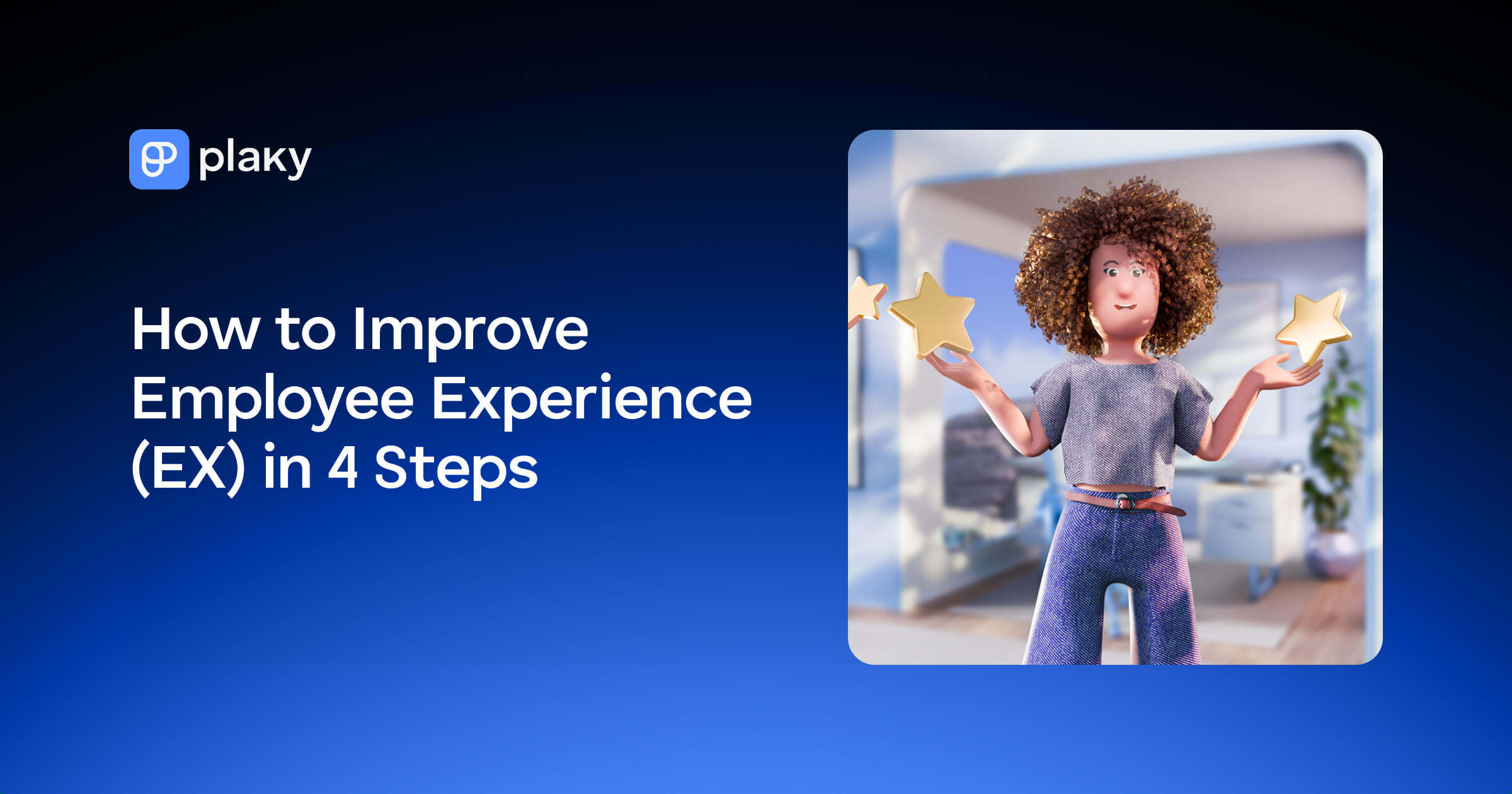 plaky

How to Improve Employee Experience (EX) in 4 Steps